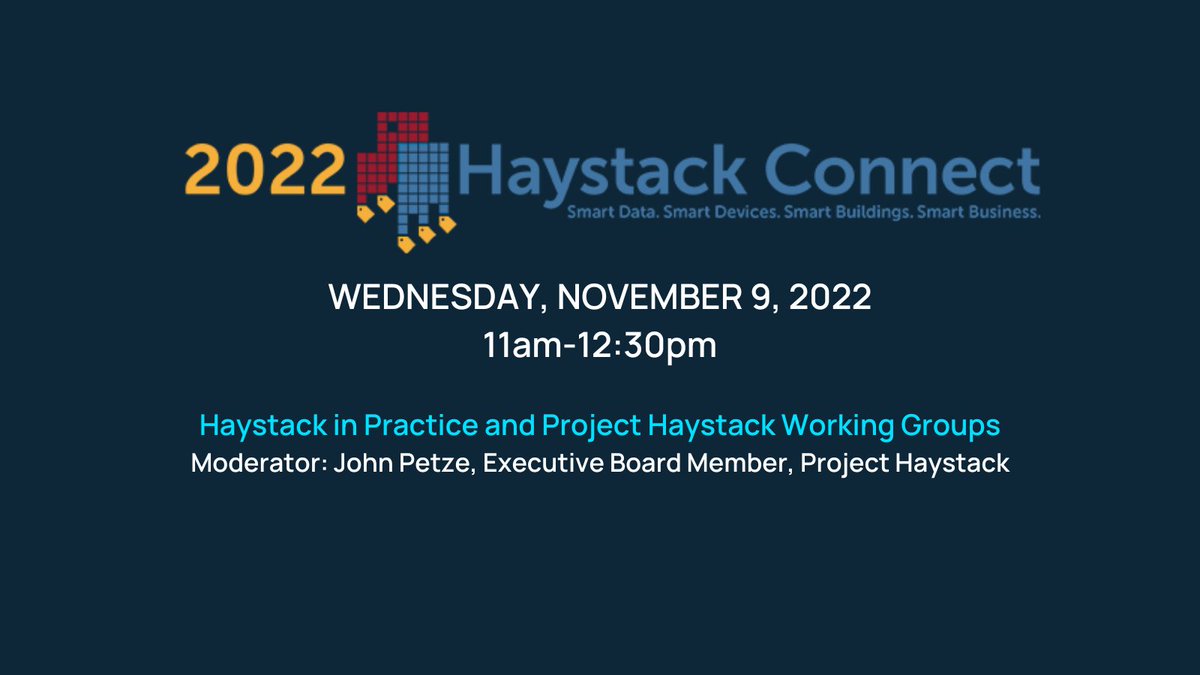 2022 Haystack Connect
Smart Data. Smart Devices. Smart Buildings. Smart Business.

WEDNESDAY, NOVEMBER 9, 2022
11am-12:30pm

Haystack in Practice and Project Haystack Working Groups
Moderator: John Petze, Executive Board Member, Project Haystack